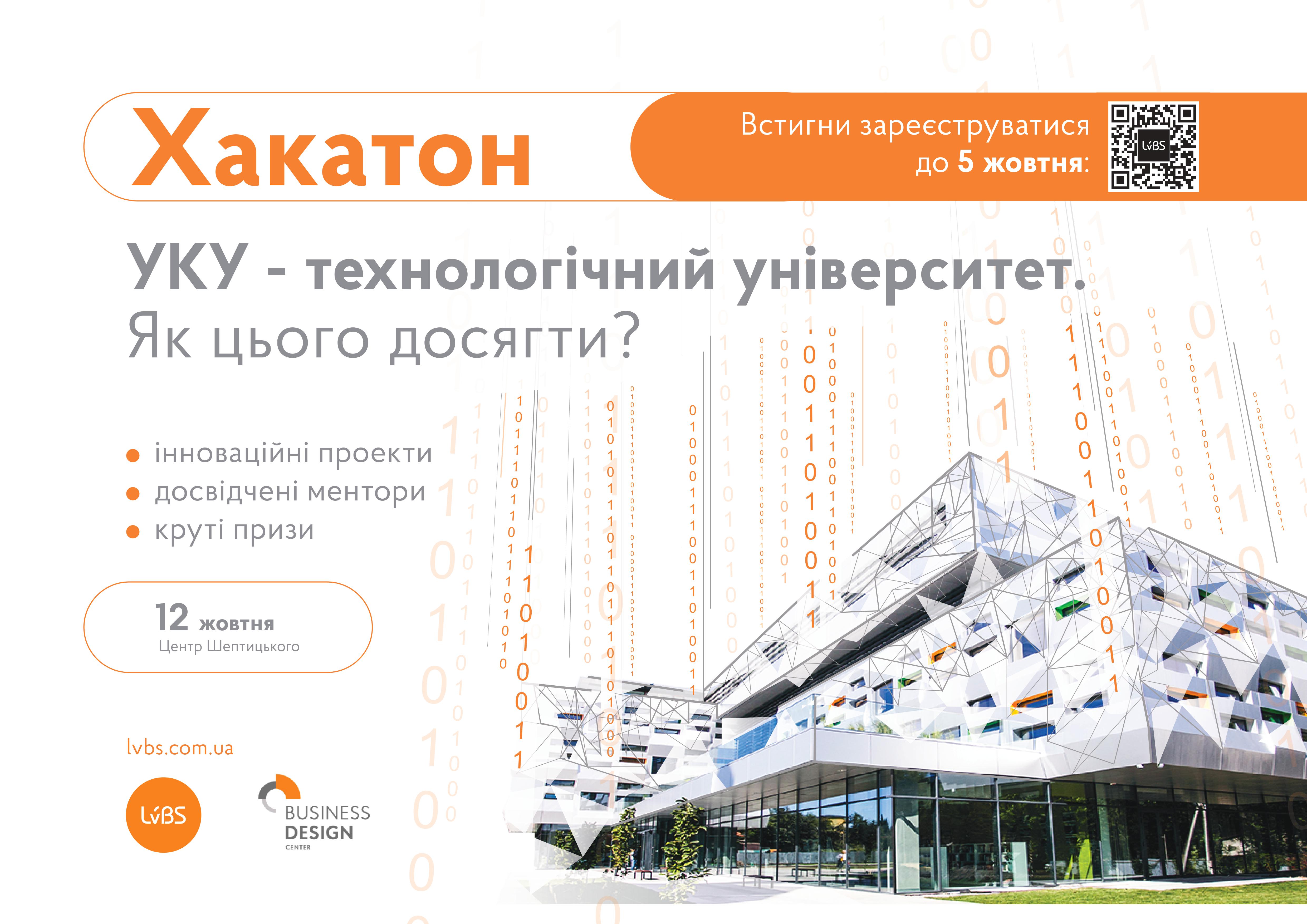 Хакатон

Встигни зареєструватися до 5 жовтня:

LvBS

УКУ - технологічний університет.
Як цього досягти?

• інноваційні проекти
• досвідчені ментори
• круті призи

12 жовтня
Центр Шептицького

lvbs.com.ua

LvBS

BUSINESS DESIGN CENTER